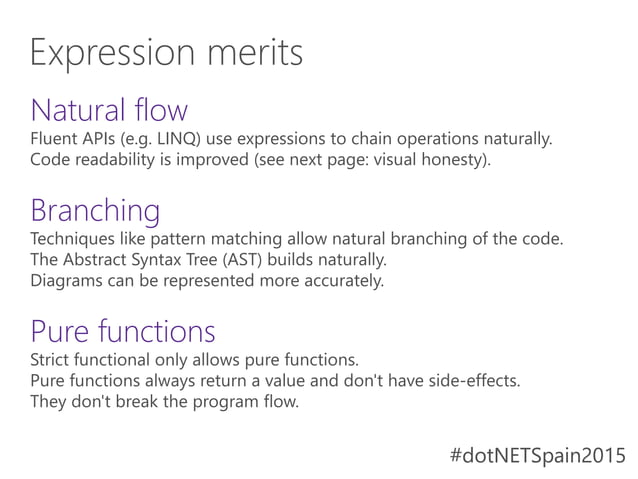 Expression merits

Natural flow

Fluent APIs (e.g. LINQ) use expressions to chain operations naturally.
Code readability is improved (see next page: visual honesty).

Branching

Techniques like pattern matching allow natural branching of the code.
The Abstract Syntax Tree (AST) builds naturally.
Diagrams can be represented more accurately.

Pure functions

Strict functional only allows pure functions.
Pure functions always return a value and don't have side-effects.
They don't break the program flow.

#dotNETSpain2015